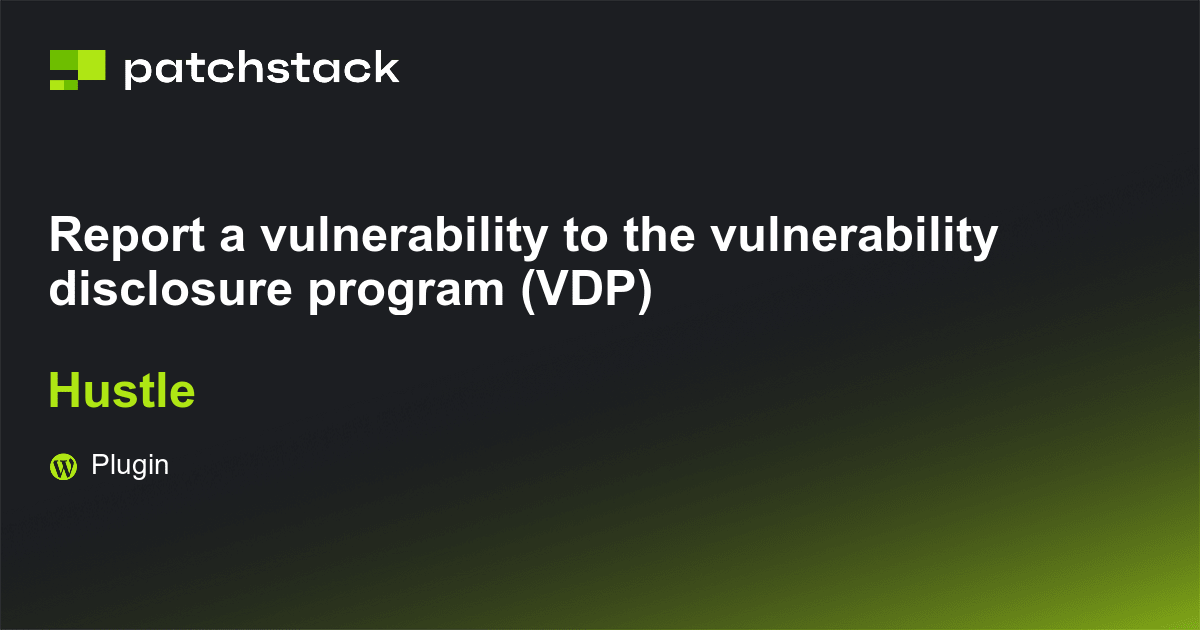 patchstack

Report a vulnerability to the vulnerability disclosure program (VDP)

Hustle

Plugin